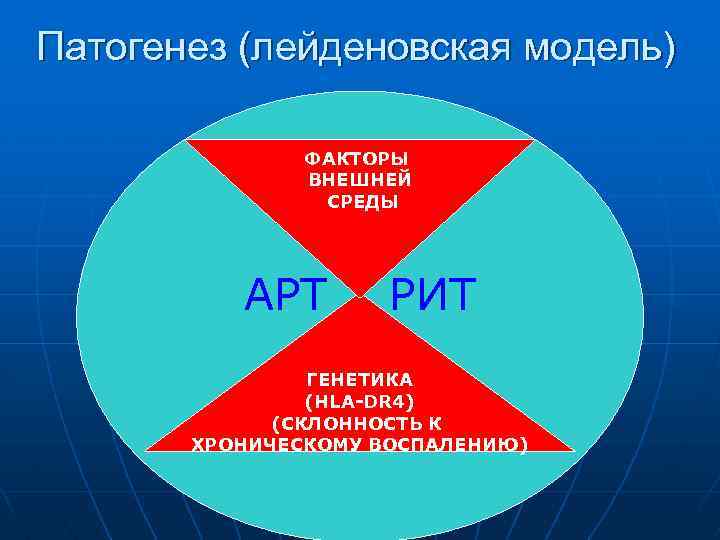 Патогенез (лейденовская модель)

ФАКТОРЫ ВНЕШНЕЙ СРЕДЫ

АРТ РИТ

ГЕНЕТИКА (HLA-DR4) (СКЛОННОСТЬ К ХРОНИЧЕСКОМУ ВОСПАЛЕНИЮ)